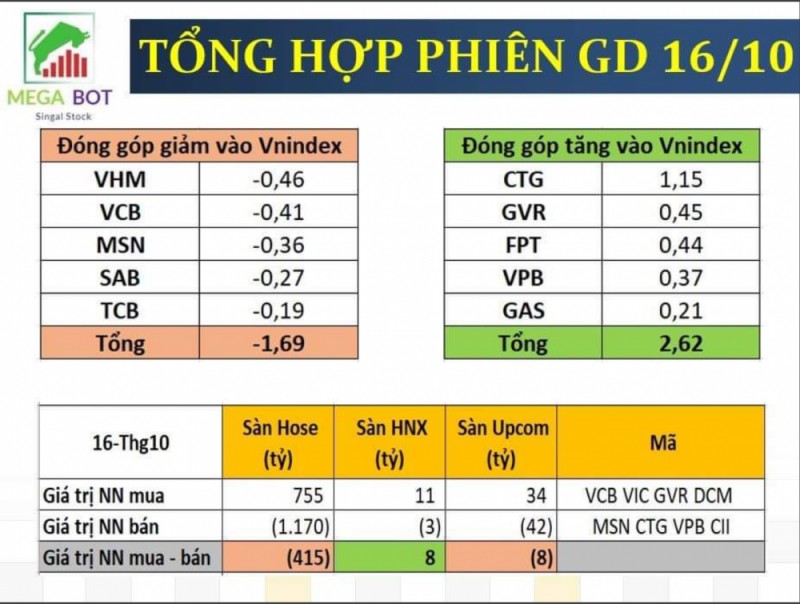 MEGA BOT
Singal Stock

TỔNG HỢP PHIÊN GD 16/10

| Đóng góp giảm vào Vnindex | |
|---|---|
| VHM | -0,46 |
| VCB | -0,41 |
| MSN | -0,36 |
| SAB | -0,27 |
| TCB | -0,19 |
| Tổng | -1,69 |

| Đóng góp tăng vào Vnindex | |
|---|---|
| CTG | 1,15 |
| GVR | 0,45 |
| FPT | 0,44 |
| VPB | 0,37 |
| GAS | 0,21 |
| Tổng | 2,62 |

| 16-Thg10 | Sàn Hose (tỷ) | Sàn HNX (tỷ) | Sàn Upcom (tỷ) | Mã |
|---|---|---|---|---|
| Giá trị NN mua | 755 | 11 | 34 | VCB VIC GVR DCM |
| Giá trị NN bán | (1.170) | (3) | (42) | MSN CTG VPB CII |
| Giá trị NN mua - bán | (415) | 8 | (8) | |